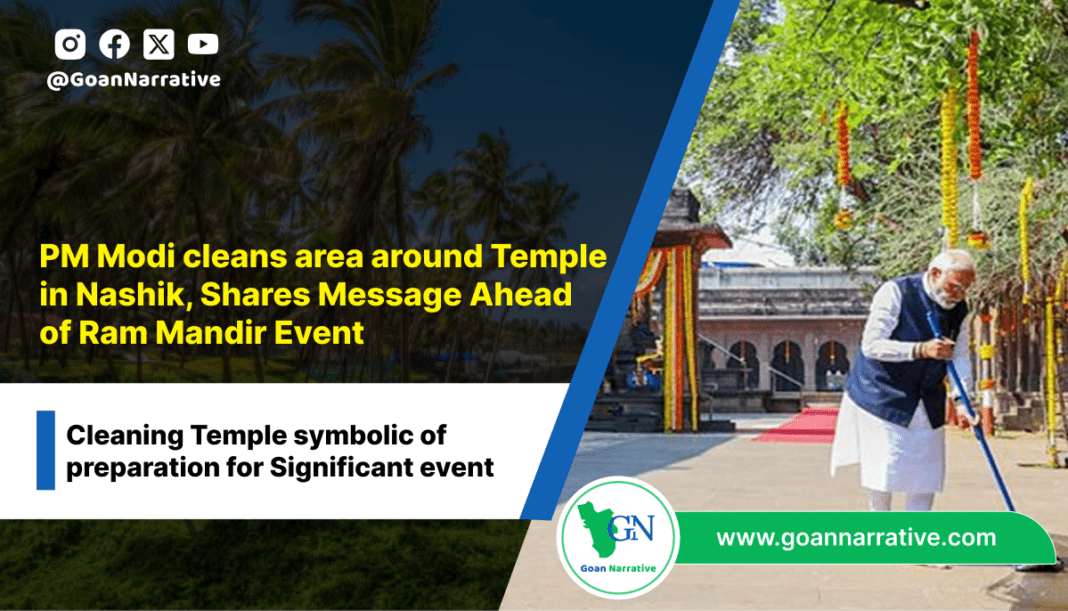 @GoanNarrative

PM Modi cleans area around Temple in Nashik, Shares Message Ahead of Ram Mandir Event

Cleaning Temple symbolic of preparation for Significant event

GN
Goan Narrative

www.goannarrative.com